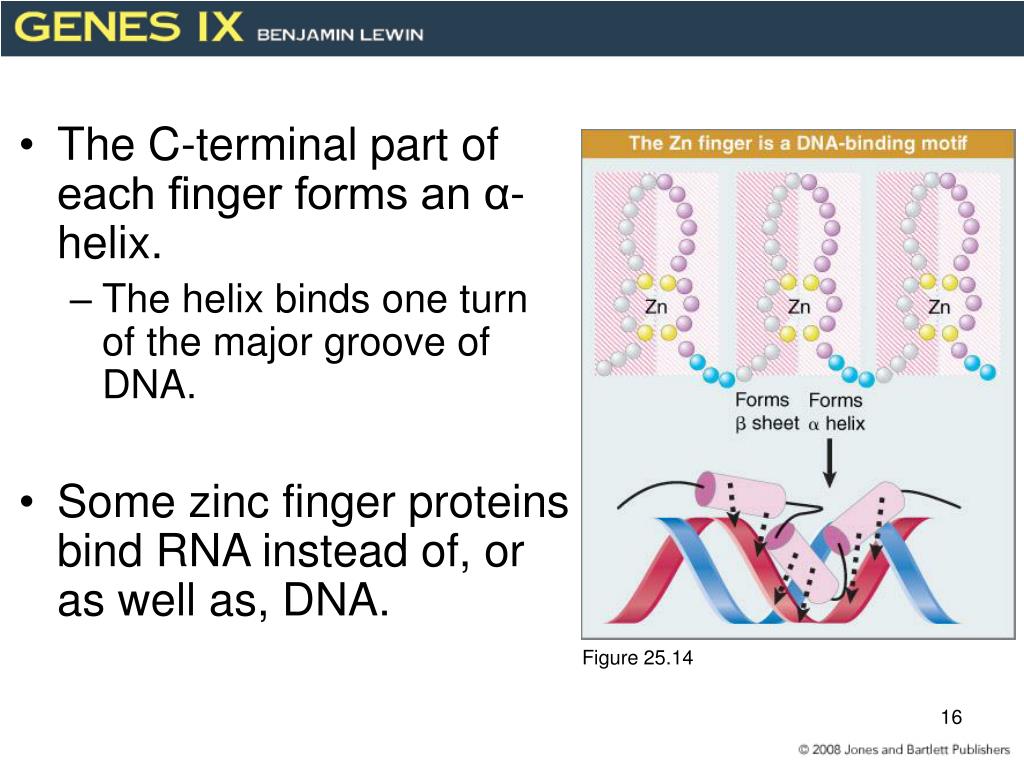 GENES IX BENJAMIN LEWIN

• The C-terminal part of each finger forms an α-helix.
– The helix binds one turn of the major groove of DNA.

• Some zinc finger proteins bind RNA instead of, or as well as, DNA.

The Zn finger is a DNA-binding motif

Zn Zn Zn

Forms β sheet Forms α helix

Figure 25.14

16

© 2008 Jones and Bartlett Publishers